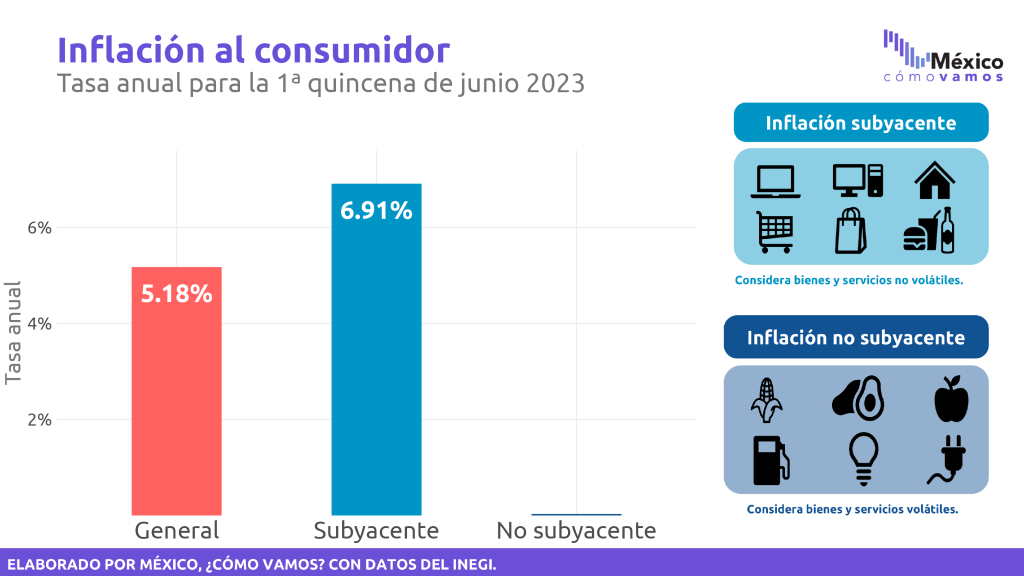 Inflación al consumidor
Tasa anual para la 1ª quincena de junio 2023

México
cómo vamos

Tasa anual

6%
4%
2%

5.18%
6.91%

General
Subyacente
No subyacente

Inflación subyacente

Considera bienes y servicios no volátiles.

Inflación no subyacente

Considera bienes y servicios volátiles.

ELABORADO POR MÉXICO, ¿CÓMO VAMOS? CON DATOS DEL INEGI.